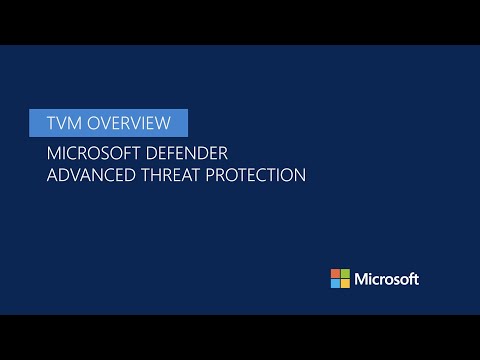 TVM OVERVIEW

MICROSOFT DEFENDER
ADVANCED THREAT PROTECTION

Microsoft